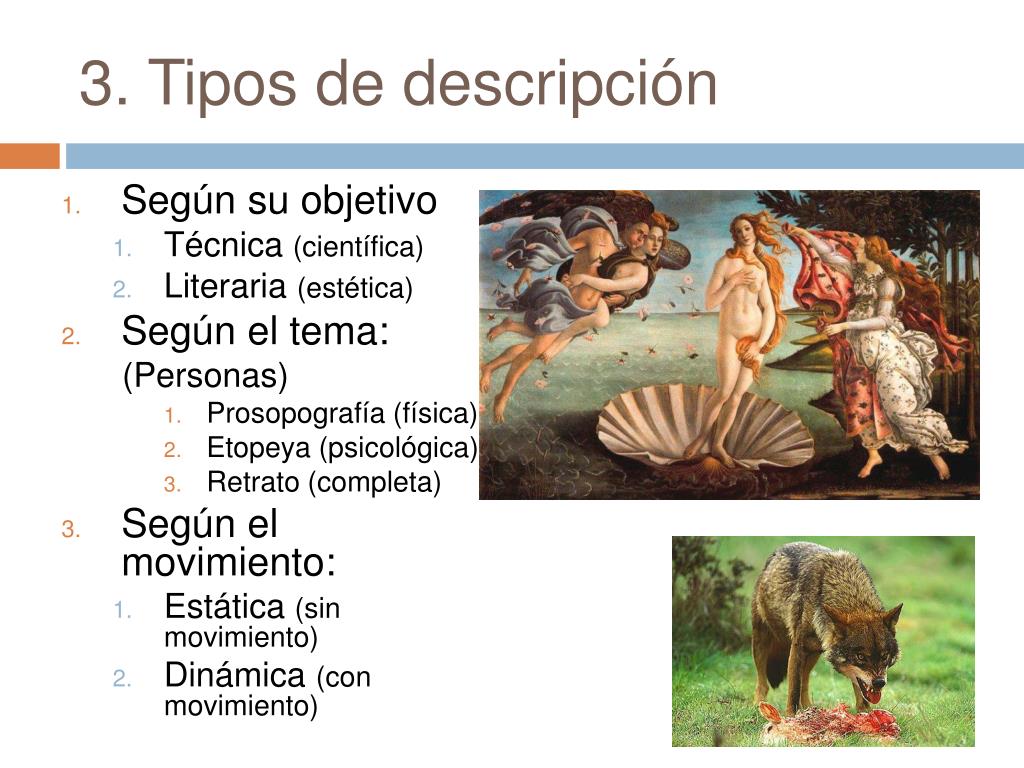 3. Tipos de descripción

1. Según su objetivo
   1. Técnica (científica)
   2. Literaria (estética)
2. Según el tema: (Personas)
   1. Prosopografía (física)
   2. Etopeya (psicológica)
   3. Retrato (completa)
3. Según el movimiento:
   1. Estática (sin movimiento)
   2. Dinámica (con movimiento)